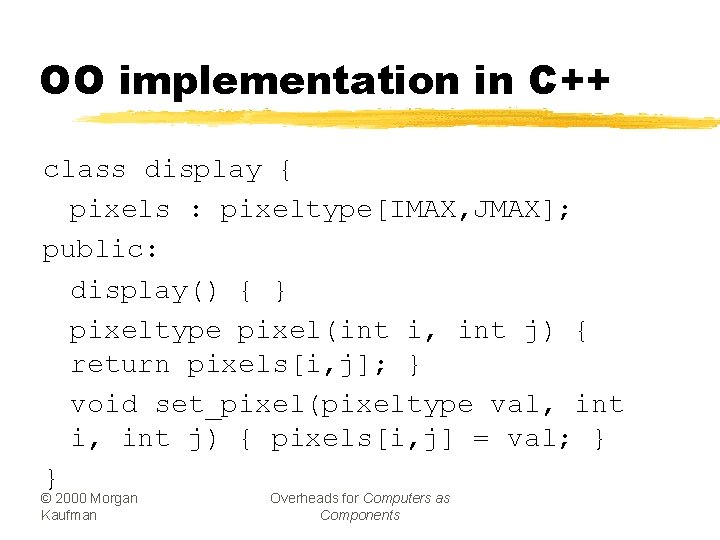 OO implementation in C++

class display {
pixels : pixeltype[IMAX,JMAX];
public:
display() { }
pixeltype pixel(int i, int j) { return pixels[i,j]; }
void set_pixel(pixeltype val, int i, int j) { pixels[i,j] = val; }
}

© 2000 Morgan Kaufman

Overheads for Computers as Components